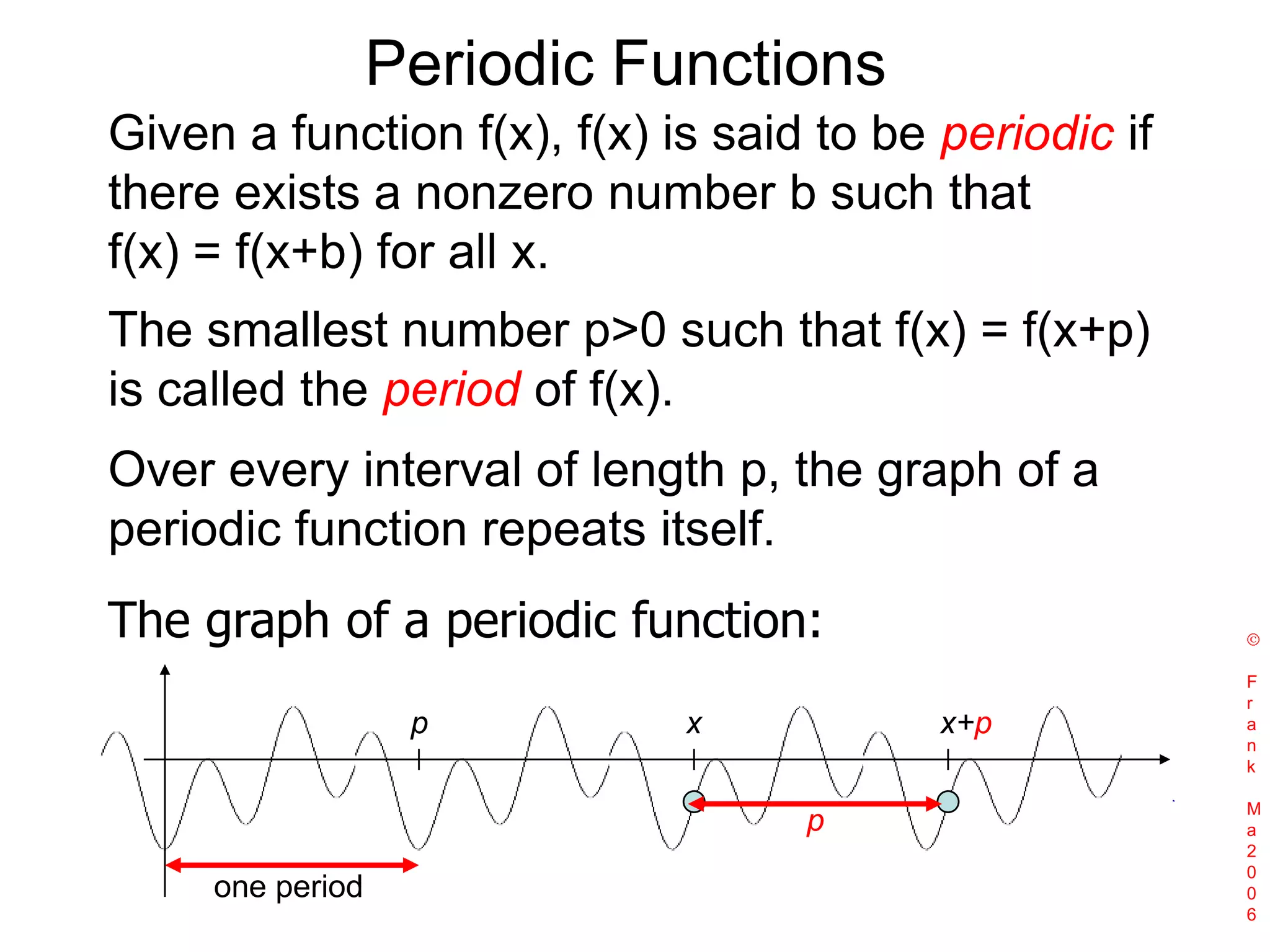 Periodic Functions

Given a function f(x), f(x) is said to be periodic if there exists a nonzero number b such that f(x) = f(x+b) for all x.

The smallest number p>0 such that f(x) = f(x+p) is called the period of f(x).

Over every interval of length p, the graph of a periodic function repeats itself.

The graph of a periodic function:

p

x

x+p

p

one period

© Frank Ma 2006